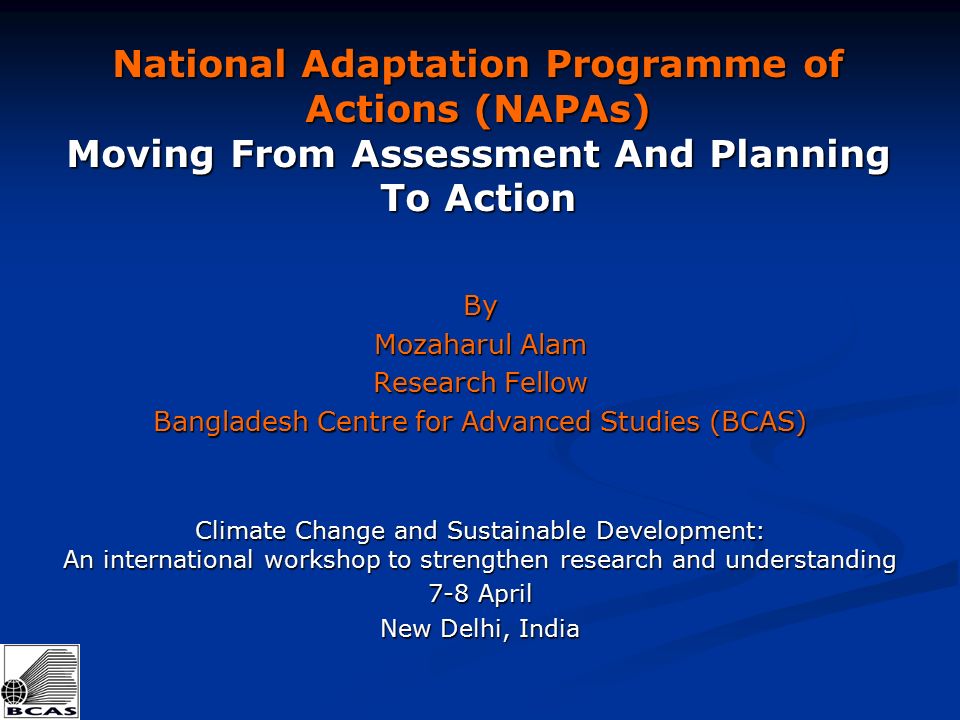 National Adaptation Programme of Actions (NAPAs)
Moving From Assessment And Planning To Action

By
Mozaharul Alam
Research Fellow
Bangladesh Centre for Advanced Studies (BCAS)

Climate Change and Sustainable Development:
An international workshop to strengthen research and understanding
7-8 April
New Delhi, India

BCAS